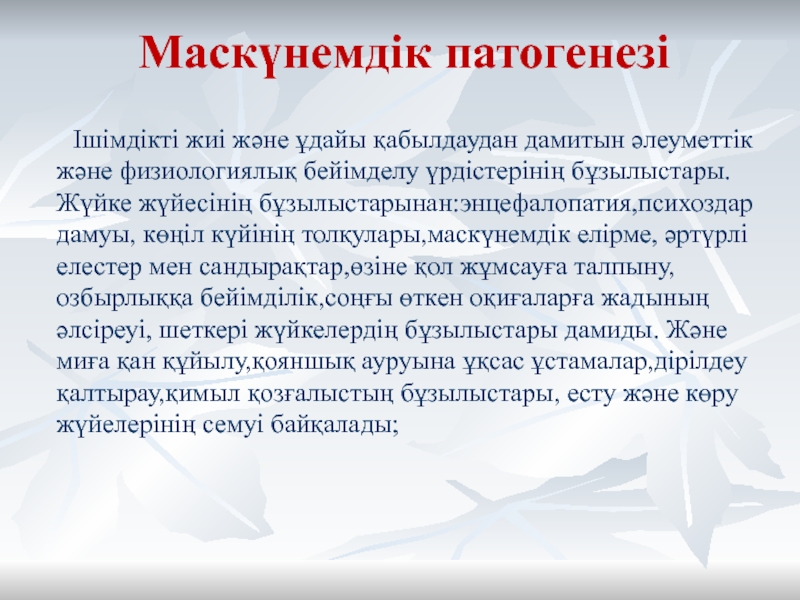 Маскүнемдік патогенезі

Ішімдікті жиі және ұдайы қабылдаудан дамитын әлеуметтік және физиологиялық бейімделу үрдістерінің бұзылыстары. Жүйке жүйесінің бұзылыстарынан:энцефалопатия,психоздар дамуы, көңіл күйінің толқулары,маскүнемдік елірме, әртүрлі елестер мен сандырақтар,өзіне қол жұмсауға талпыну, озбырлыққа бейімділік,соңғы өткен оқиғаларға жадының әлсіреуі, шеткері жүйкелердің бұзылыстары дамиды. Және миға қан құйылу,қояншық ауруына ұқсас ұстамалар,дірілдеу қалтырау,қимыл қозғалыстың бұзылыстары, есту және көру жүйелерінің семуі байқалады;